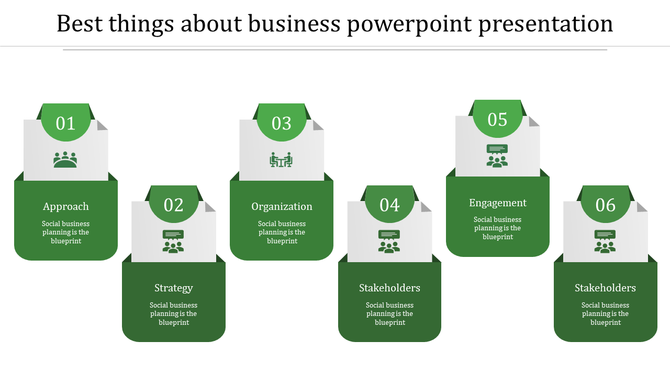 Best things about business powerpoint presentation

01

Approach

Social business planning is the blueprint

02

Strategy

Social business planning is the blueprint

03

Organization

Social business planning is the blueprint

04

Stakeholders

Social business planning is the blueprint

05

Engagement

Social business planning is the blueprint

06

Stakeholders

Social business planning is the blueprint